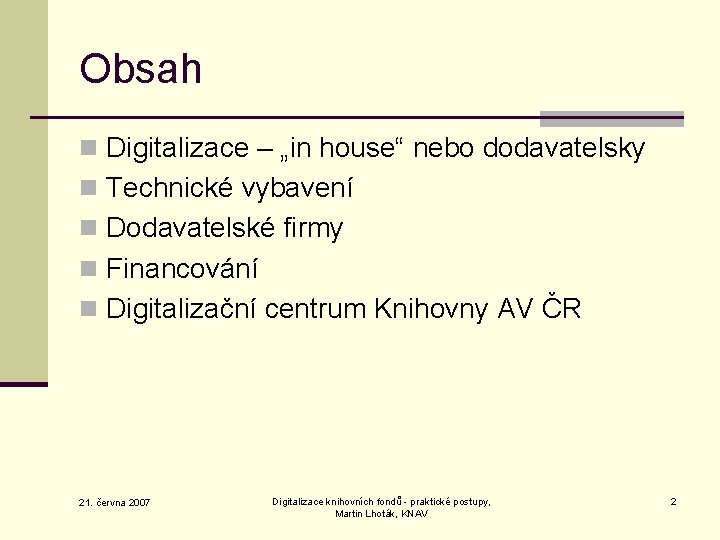 Obsah

- Digitalizace – „in house“ nebo dodavatelsky
- Technické vybavení
- Dodavatelské firmy
- Financování
- Digitalizační centrum Knihovny AV ČR

21. června 2007

Digitalizace knihovních fondů - praktické postupy, Martin Lhoták, KNAV

2